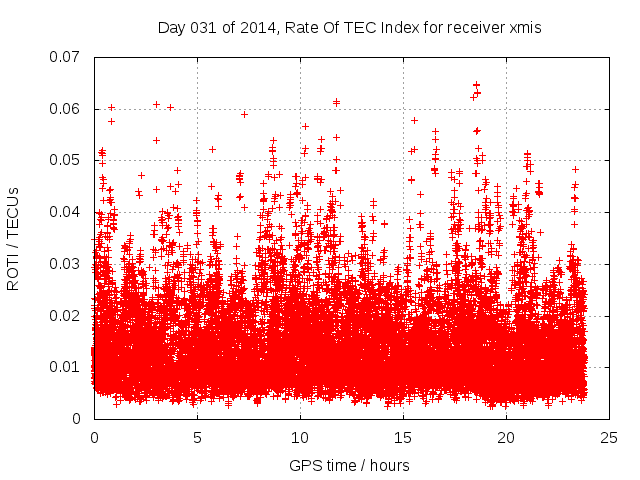 Day 031 of 2014, Rate Of TEC Index for receiver xmis

ROTI / TECUs

0.07
0.06
0.05
0.04
0.03
0.02
0.01
0

0
5
10
15
20
25

GPS time / hours